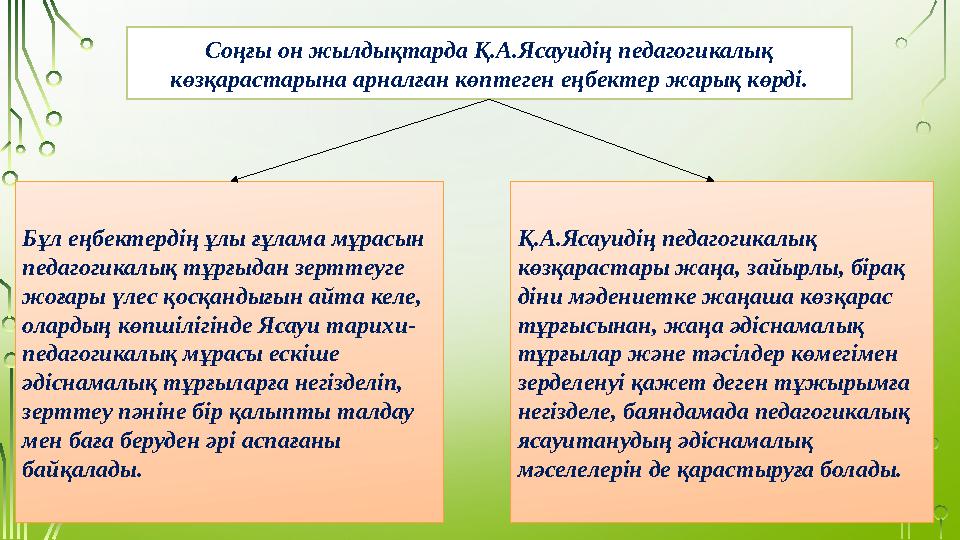 Соңғы он жылдықтарда Қ.А.Ясауидің педагогикалық көзқарастарына арналған көптеген еңбектер жарық көрді.

Бұл еңбектердің ұлы ғұлама мұрасын педагогикалық тұрғыдан зерттеуге жоғары үлес қосқандығын айта келе, олардың көпшілігінде Ясауи тарихи-педагогикалық мұрасы ескіше әдіснамалық тұрғыларға негізделіп, зерттеу пәніне бір қалыпты талдау мен баға беруден әрі аспағаны байқалады.

Қ.А.Ясауидің педагогикалық көзқарастары жаңа, зайырлы, бірақ діни мәдениетке жаңаша көзқарас тұрғысынан, жаңа әдіснамалық тұрғылар және тәсілдер көмегімен зерделенуі қажет деген тұжырымға негізделе, баяндамада педагогикалық ясауитанудың әдіснамалық мәселелерін де қарастыруға болады.